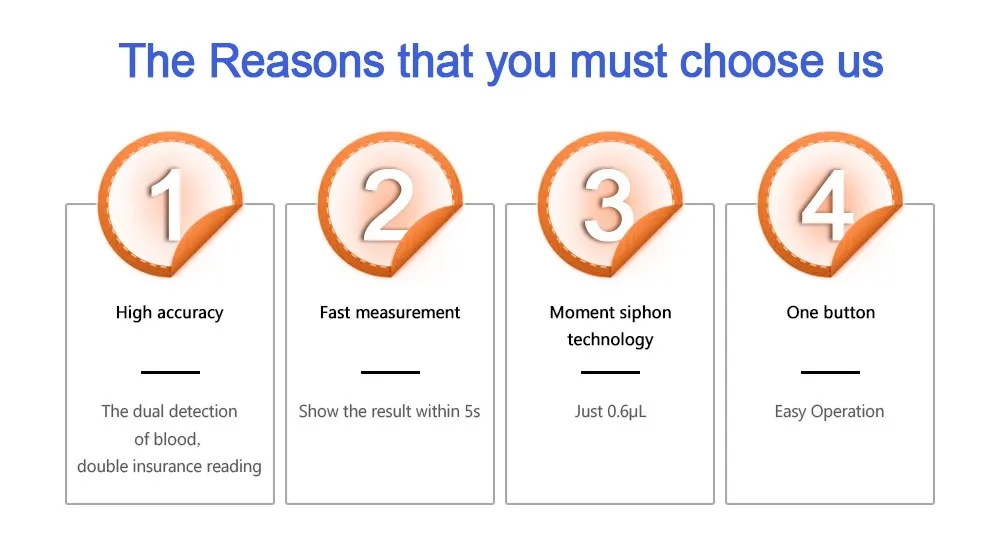 The Reasons that you must choose us

1

High accuracy

The dual detection of blood, double insurance reading

2

Fast measurement

Show the result within 5s

3

Moment siphon technology

Just 0.6μL

4

One button

Easy Operation